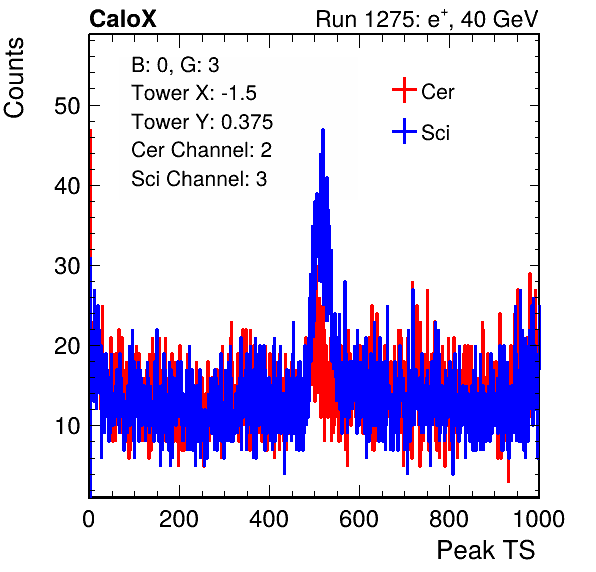 CaloX

Run 1275: $e^{+}$, 40 GeV

Counts

B: 0, G: 3
Tower X: -1.5
Tower Y: 0.375
Cer Channel: 2
Sci Channel: 3

Cer
Sci

50
40
30
20
10

0
200
400
600
800
1000

Peak TS